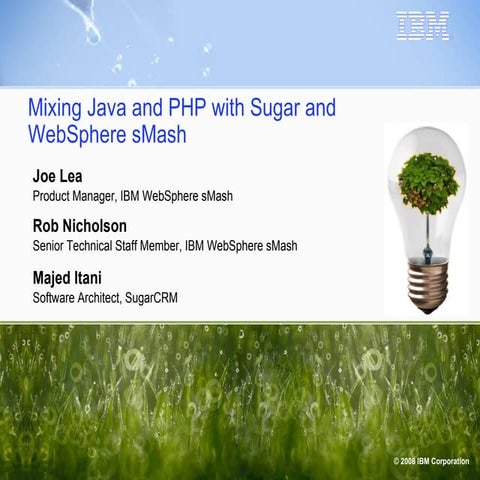 IBM

Mixing Java and PHP with Sugar and WebSphere sMash

Joe Lea
Product Manager, IBM WebSphere sMash

Rob Nicholson
Senior Technical Staff Member, IBM WebSphere sMash

Majed Itani
Software Architect, SugarCRM

© 2008 IBM Corporation